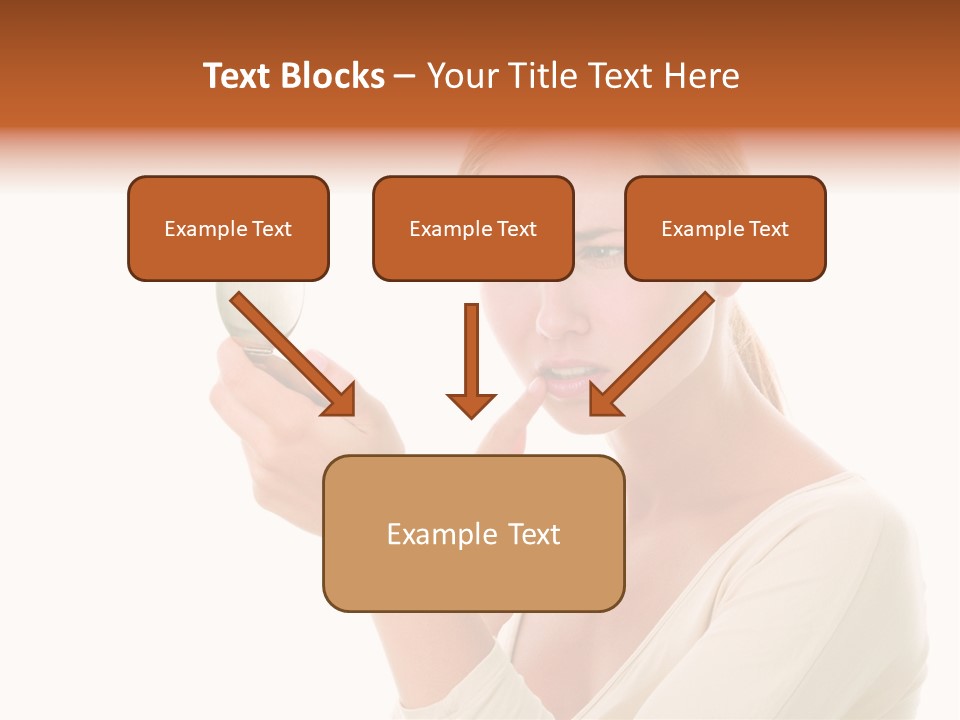 Text Blocks – Your Title Text Here

Example Text

Example Text

Example Text

Example Text